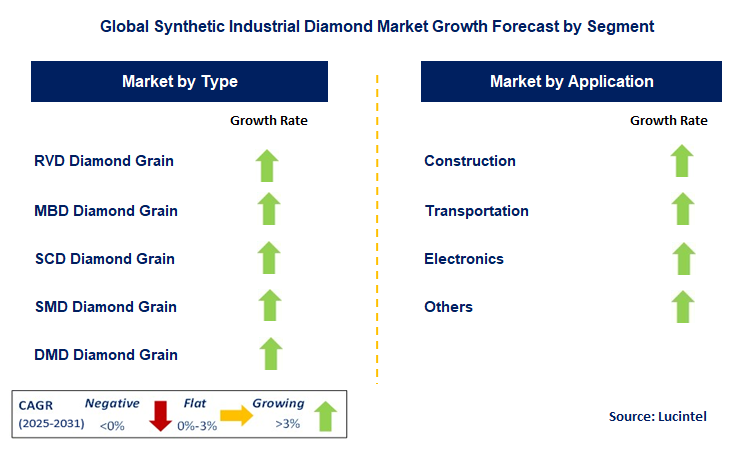 Global Synthetic Industrial Diamond Market Growth Forecast by Segment

Market by Type

Growth Rate

RVD Diamond Grain

MBD Diamond Grain

SCD Diamond Grain

SMD Diamond Grain

DMD Diamond Grain

Market by Application

Growth Rate

Construction

Transportation

Electronics

Others

CAGR (2025-2031)

Negative <0%

Flat 0%-3%

Growing >3%

Source: Lucintel